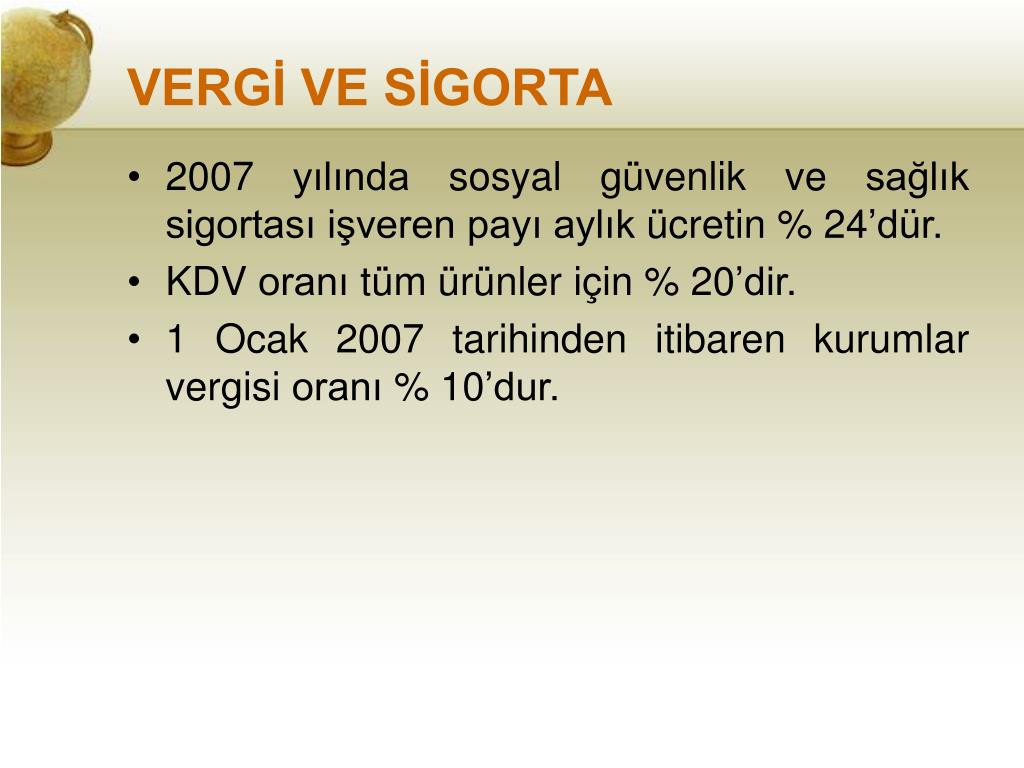 VERGİ VE SİGORTA

• 2007 yılında sosyal güvenlik ve sağlık sigortası işveren payı aylık ücretin % 24’dür.
• KDV oranı tüm ürünler için % 20’dir.
• 1 Ocak 2007 tarihinden itibaren kurumlar vergisi oranı % 10’dur.